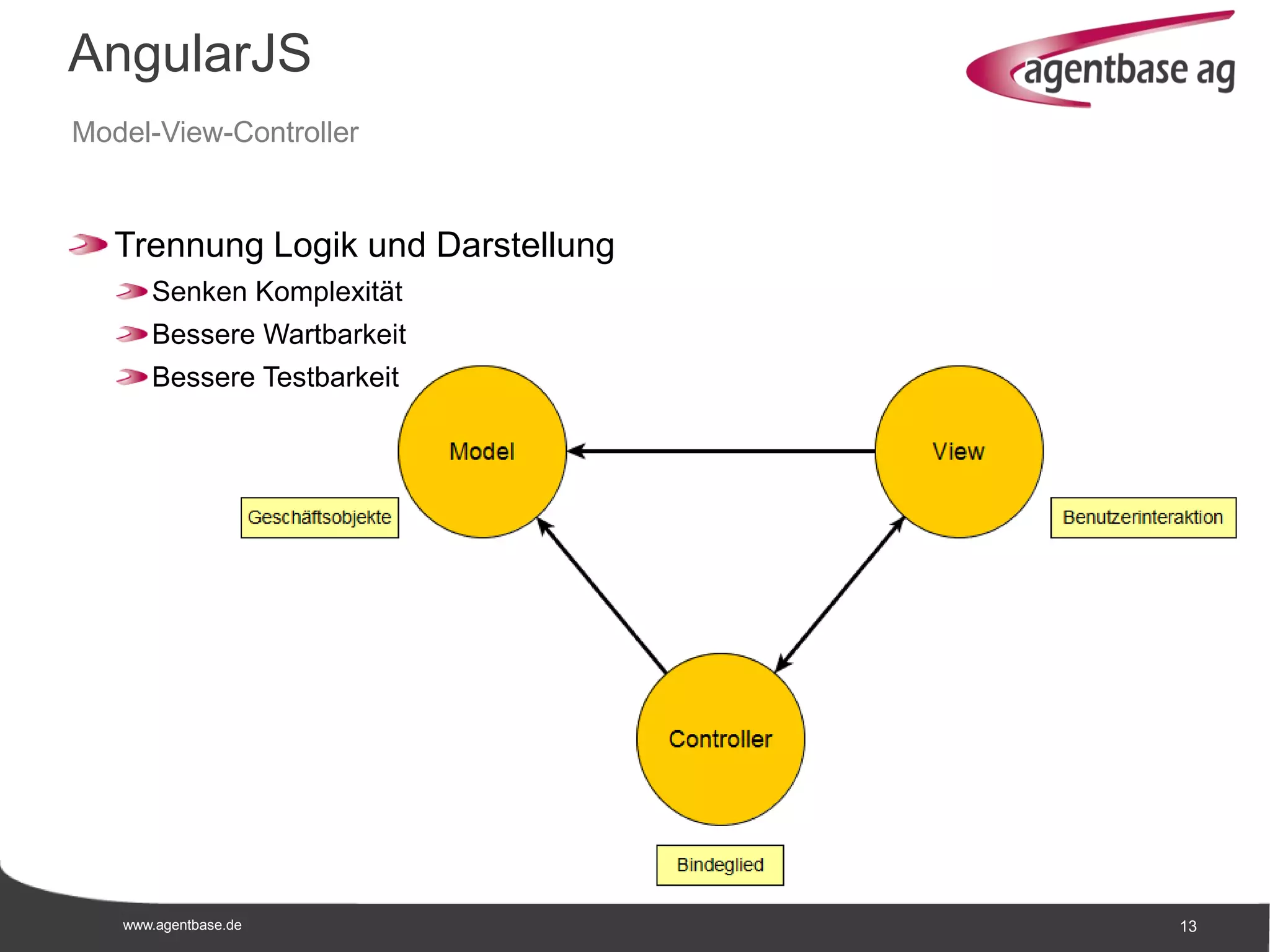 AngularJS

agentbase ag

Model-View-Controller

Trennung Logik und Darstellung

Senken Komplexität

Bessere Wartbarkeit

Bessere Testbarkeit

Model

View

Geschäftsobjekte

Benutzerinteraktion

Controller

Bindeglied

www.agentbase.de

13